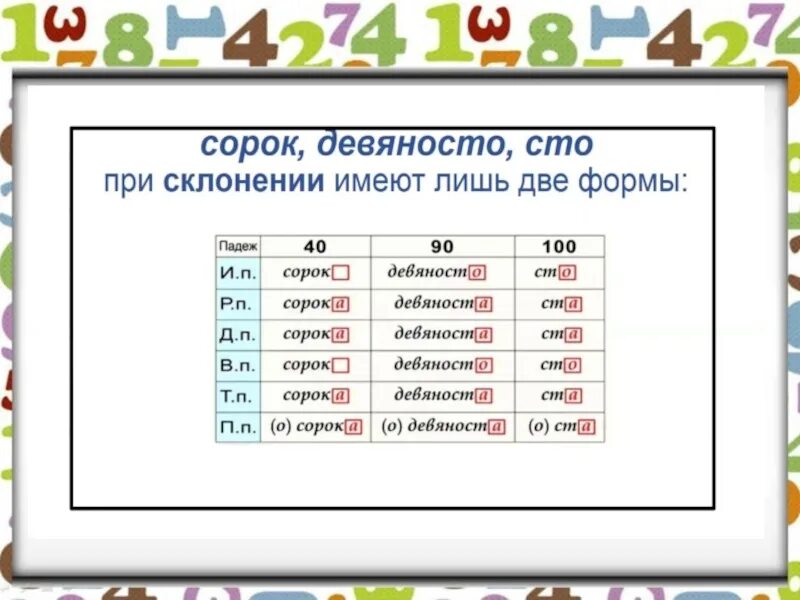 сорок, девяносто, сто
при склонении имеют лишь две формы:

| Падеж | 40 | 90 | 100 |
|---|---|---|---|
| И.п. | сорок | девяносто | сто |
| Р.п. | сорока | девяноста | ста |
| Д.п. | сорока | девяноста | ста |
| В.п. | сорок | девяносто | сто |
| Т.п. | сорока | девяноста | ста |
| П.п. | (о) сорока | (о) девяноста | (о) ста |